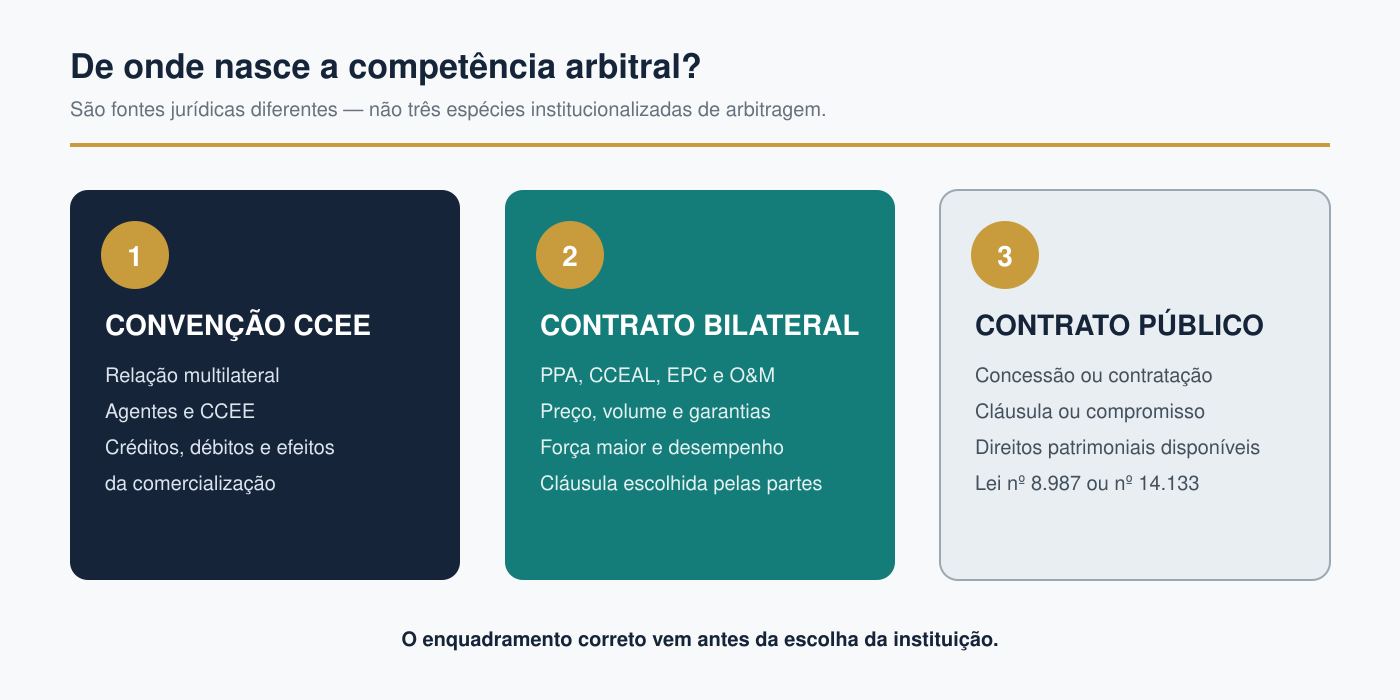 De onde nasce a competência arbitral?

São fontes jurídicas diferentes — não três espécies institucionalizadas de arbitragem.

1

CONVENÇÃO CCEE

Relação multilateral
Agentes e CCEE
Créditos, débitos e efeitos da comercialização

2

CONTRATO BILATERAL

PPA, CCEAL, EPC e O&M
Preço, volume e garantias
Força maior e desempenho
Cláusula escolhida pelas partes

3

CONTRATO PÚBLICO

Concessão ou contratação
Cláusula ou compromisso
Direitos patrimoniais disponíveis
Lei nº 8.987 ou nº 14.133

O enquadramento correto vem antes da escolha da instituição.